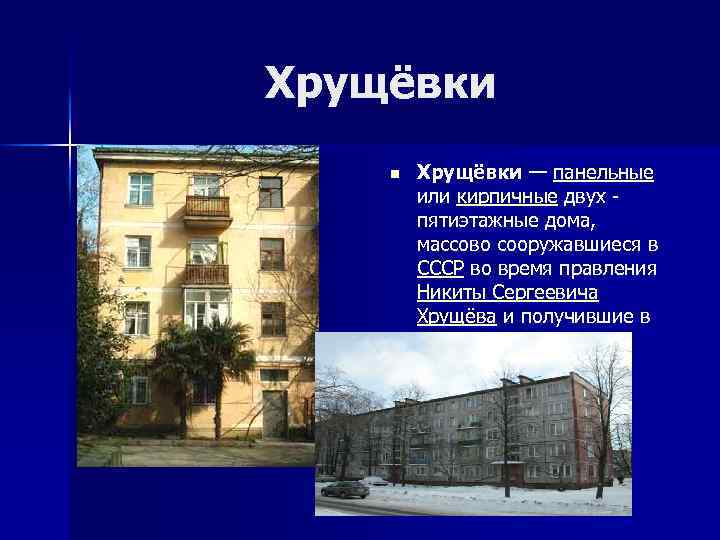 Хрущёвки

Хрущёвки — панельные или кирпичные двух - пятиэтажные дома, массово сооружавшиеся в СССР во время правления Никиты Сергеевича Хрущёва и получившие в